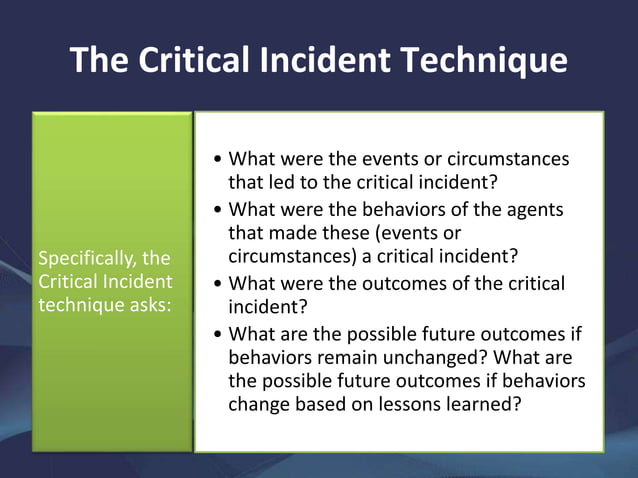 The Critical Incident Technique

Specifically, the Critical Incident technique asks:

• What were the events or circumstances that led to the critical incident?
• What were the behaviors of the agents that made these (events or circumstances) a critical incident?
• What were the outcomes of the critical incident?
• What are the possible future outcomes if behaviors remain unchanged? What are the possible future outcomes if behaviors change based on lessons learned?